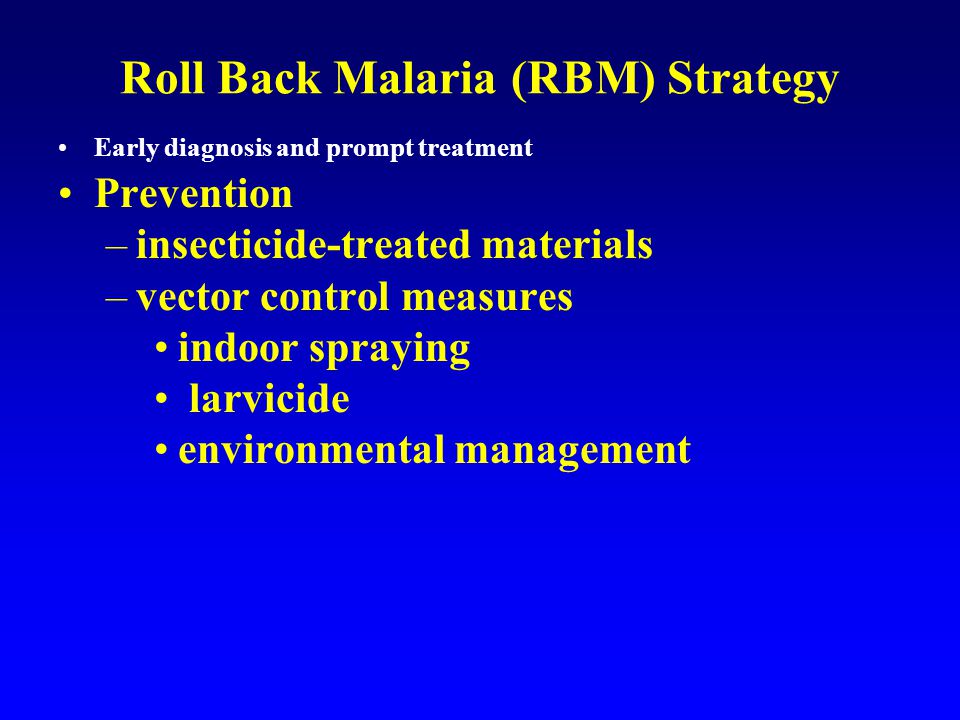 Roll Back Malaria (RBM) Strategy

• Early diagnosis and prompt treatment
• Prevention
– insecticide-treated materials
– vector control measures
• indoor spraying
• larvicide
• environmental management